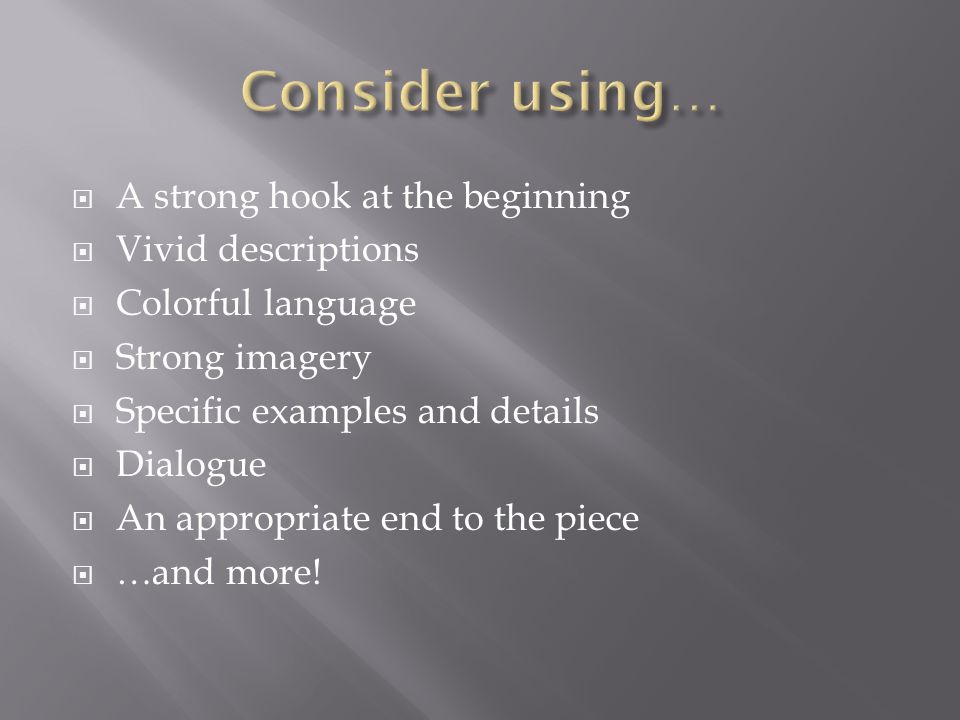 Consider using…

- A strong hook at the beginning
- Vivid descriptions
- Colorful language
- Strong imagery
- Specific examples and details
- Dialogue
- An appropriate end to the piece
- …and more!